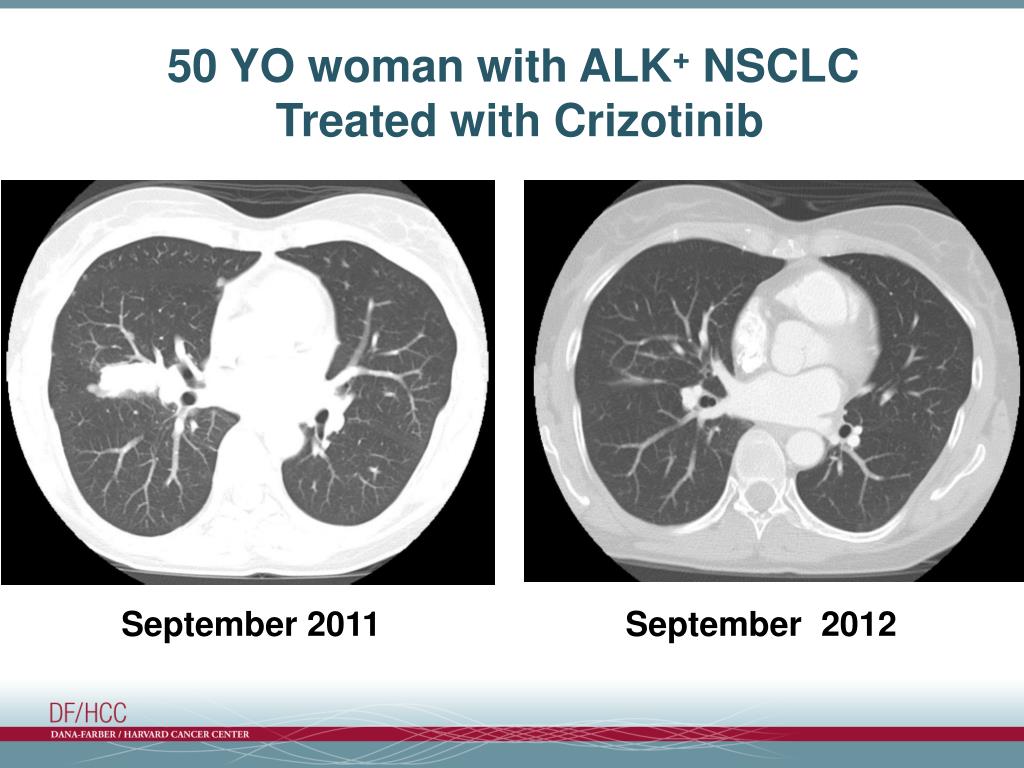 50 YO woman with ALK$^+$ NSCLC
Treated with Crizotinib

September 2011

September 2012

DF/HCC
DANA-FARBER / HARVARD CANCER CENTER